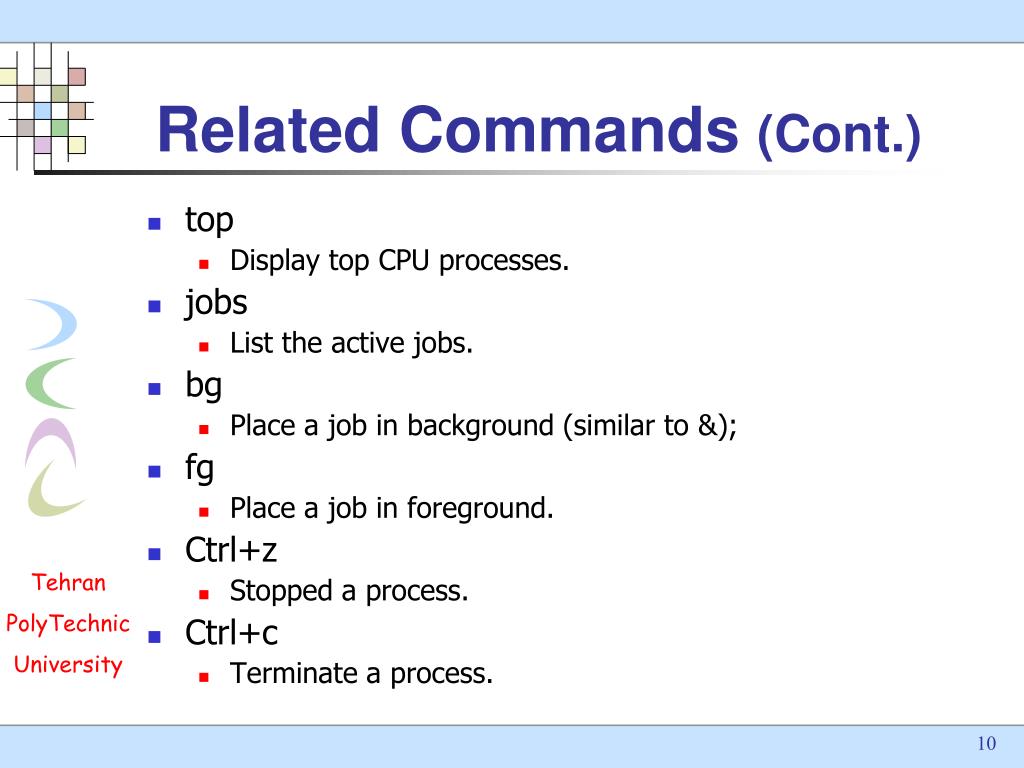 Related Commands (Cont.)

- top
  - Display top CPU processes.
- jobs
  - List the active jobs.
- bg
  - Place a job in background (similar to &);
- fg
  - Place a job in foreground.
- Ctrl+z
  - Stopped a process.
- Ctrl+c
  - Terminate a process.

Tehran PolyTechnic University

10